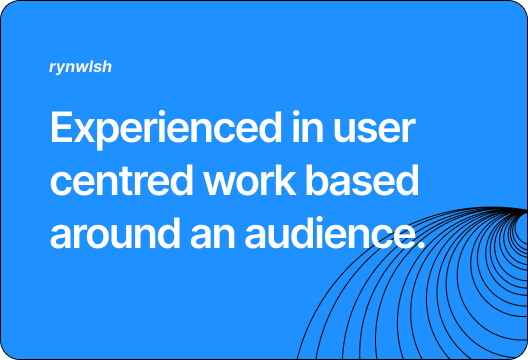 rynwlsh

Experienced in user centred work based around an audience.